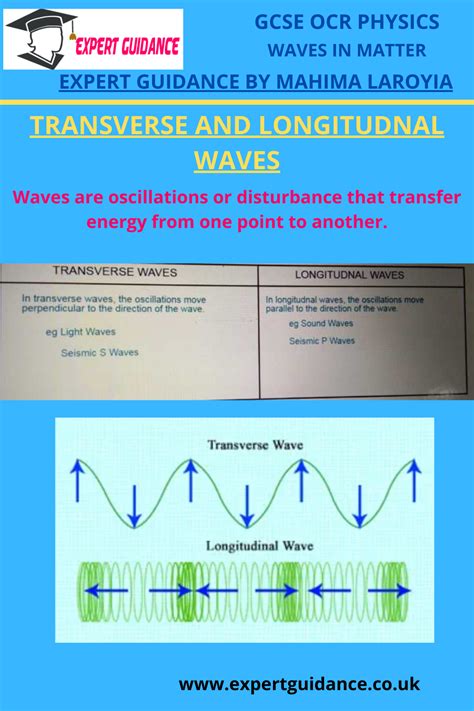 EXPERT GUIDANCE

GCSE OCR PHYSICS
WAVES IN MATTER

EXPERT GUIDANCE BY MAHIMA LAROYIA

TRANSVERSE AND LONGITUDNAL WAVES

Waves are oscillations or disturbance that transfer energy from one point to another.

| TRANSVERSE WAVES | LONGITUDNAL WAVES |
|---|---|
| In transverse waves, the oscillations move perpendicular to the direction of the wave. eg Light Waves Seismic S Waves | In longitudnal waves, the oscillations move parallel to the direction of the wave. eg Sound Waves Seismic P Waves |

Transverse Wave

Longitudinal Wave

www.expertguidance.co.uk